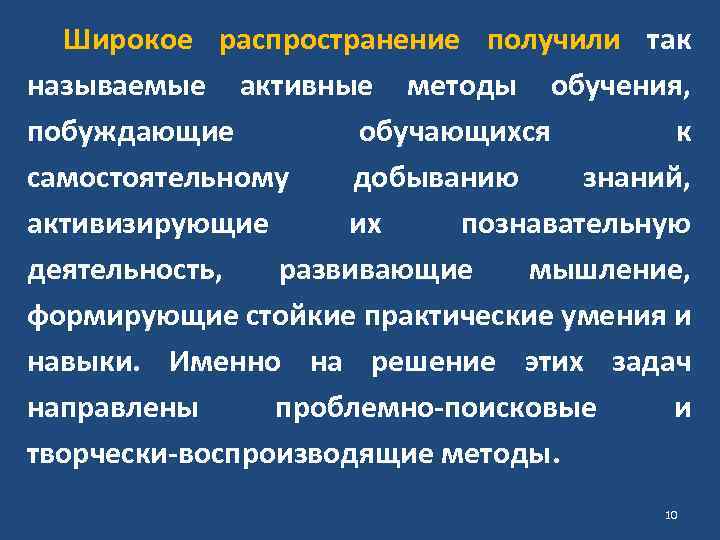 Широкое распространение получили так называемые активные методы обучения, побуждающие обучающихся к самостоятельному добыванию знаний, активизирующие их познавательную деятельность, развивающие мышление, формирующие стойкие практические умения и навыки. Именно на решение этих задач направлены проблемно-поисковые и творчески-воспроизводящие методы.

10